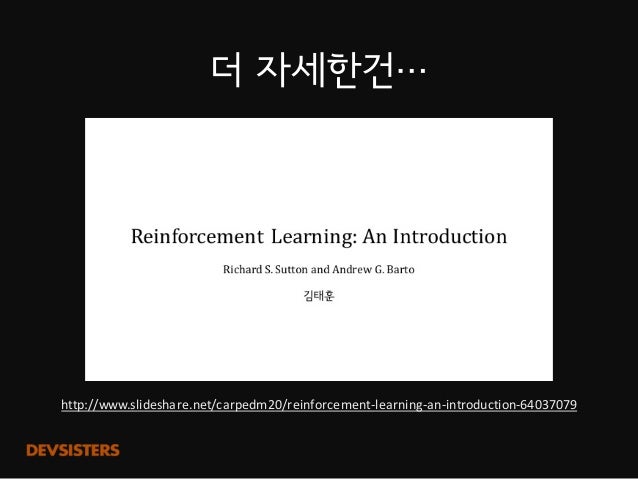 더 자세한건…

Reinforcement Learning: An Introduction

Richard S. Sutton and Andrew G. Barto

김태훈

http://www.slideshare.net/carpedm20/reinforcement-learning-an-introduction-64037079

DEVSISTERS